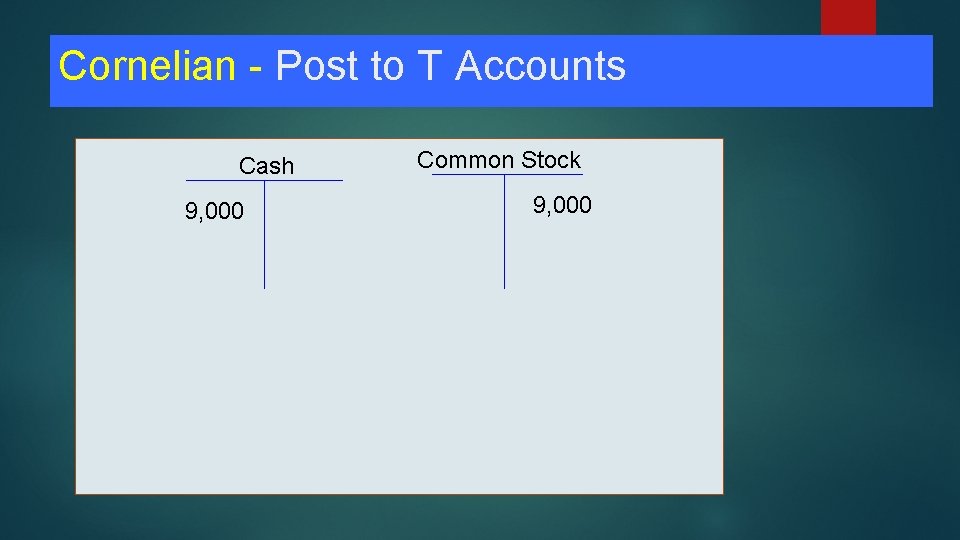 Cornelian - Post to T Accounts

Cash

9,000

Common Stock

9,000